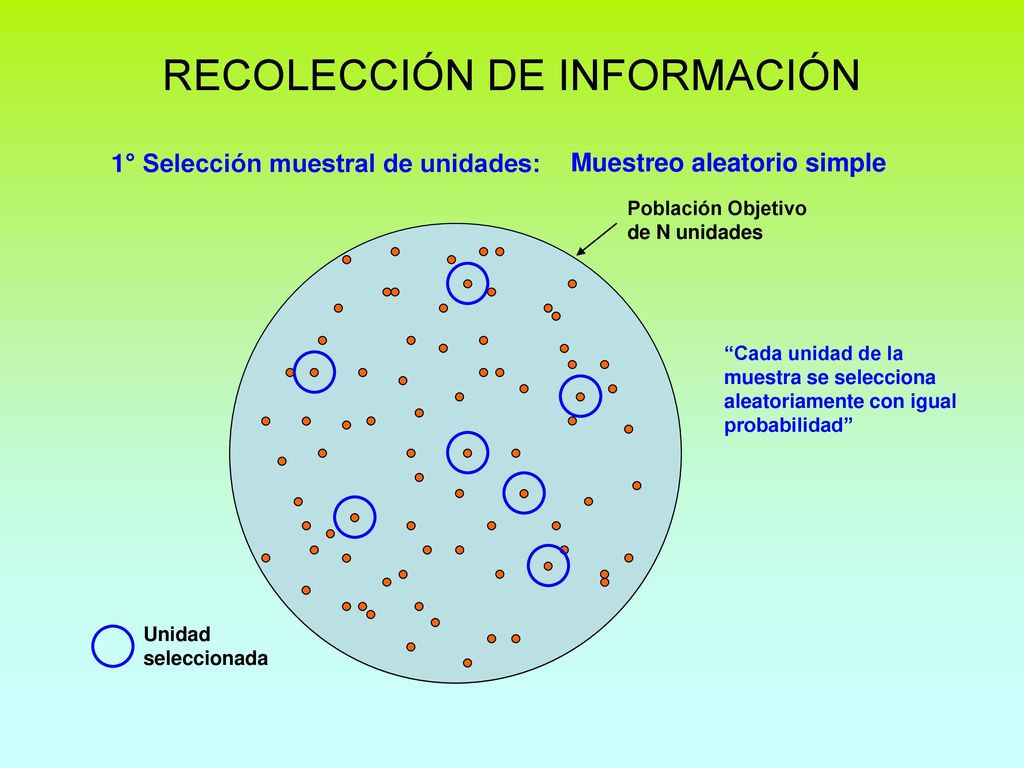 RECOLECCIÓN DE INFORMACIÓN

1° Selección muestral de unidades:

Muestreo aleatorio simple

Población Objetivo de N unidades

“Cada unidad de la muestra se selecciona aleatoriamente con igual probabilidad”

Unidad seleccionada